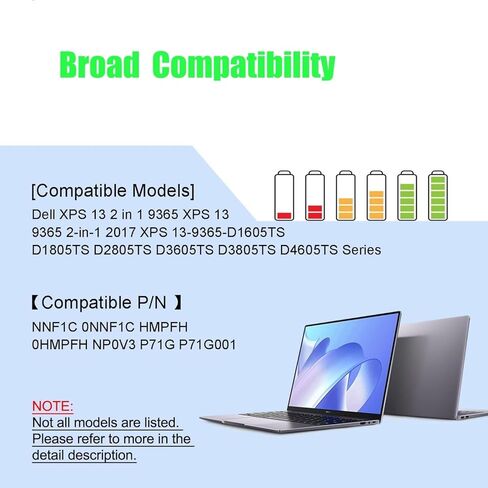 Broad Compatibility

[Compatible Models]
Dell XPS 13 2 in 1 9365 XPS 13 9365 2-in-1 2017 XPS 13-9365-D1605TS D1805TS D2805TS D3605TS D3805TS D4605TS Series

【Compatible P/N 】
NNF1C 0NNF1C HMPFH 0HMPFH NP0V3 P71G P71G001

NOTE:
Not all models are listed. Please refer to more in the detail description.